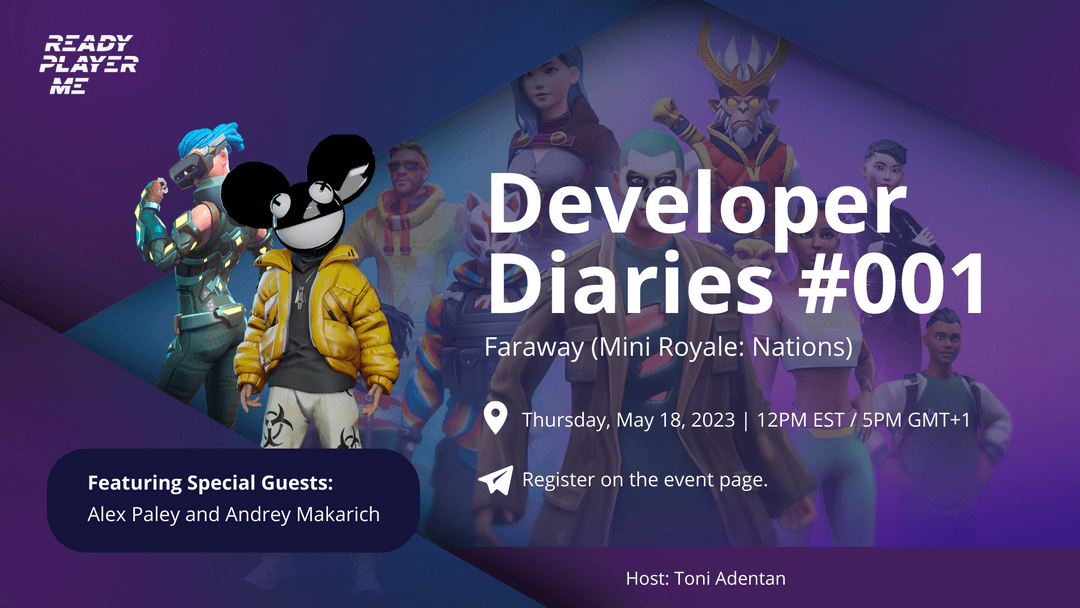 READY PLAYER ME

Developer Diaries #001

Faraway (Mini Royale: Nations)

Thursday, May 18, 2023 | 12PM EST / 5PM GMT+1

Register on the event page.

Featuring Special Guests:
Alex Paley and Andrey Makarich

Host: Toni Adentan